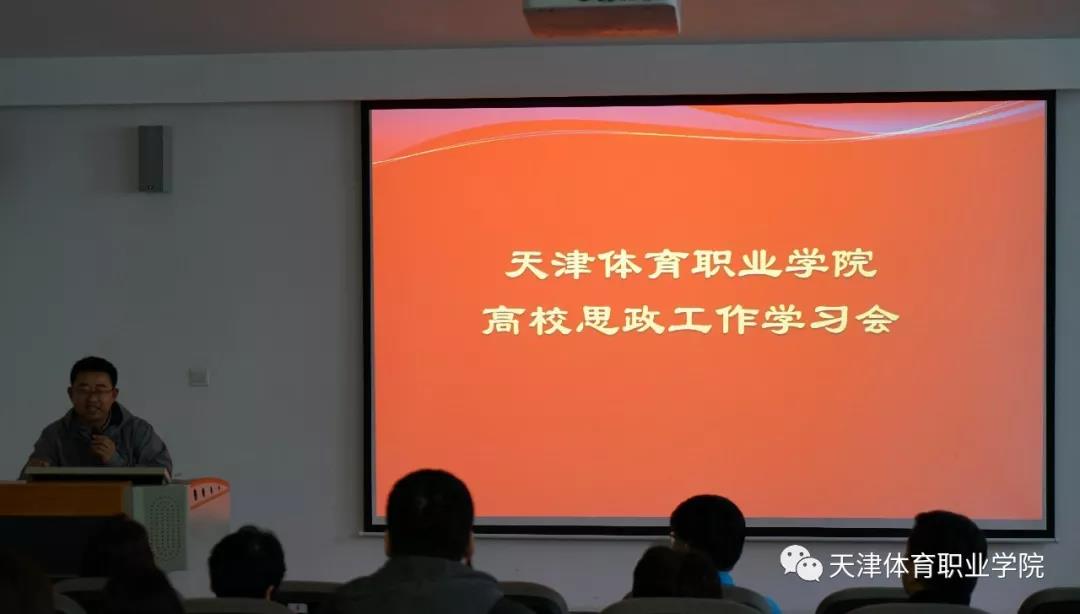 天津体育职业学院
高校思政工作学习会

天津体育职业学院